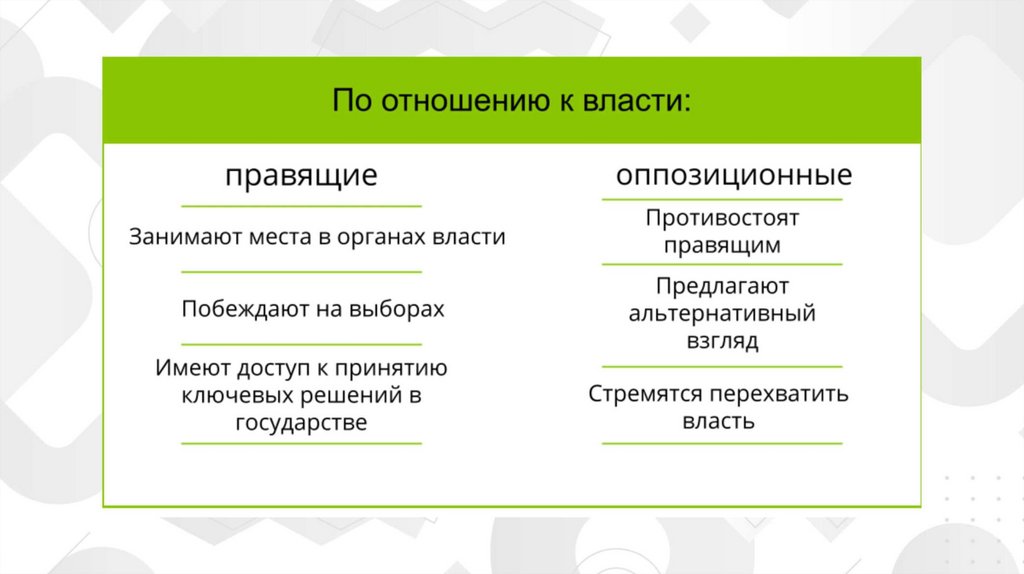 По отношению к власти:

правящие

Занимают места в органах власти

Побеждают на выборах

Имеют доступ к принятию ключевых решений в государстве

оппозиционные

Противостоят правящим

Предлагают альтернативный взгляд

Стремятся перехватить власть